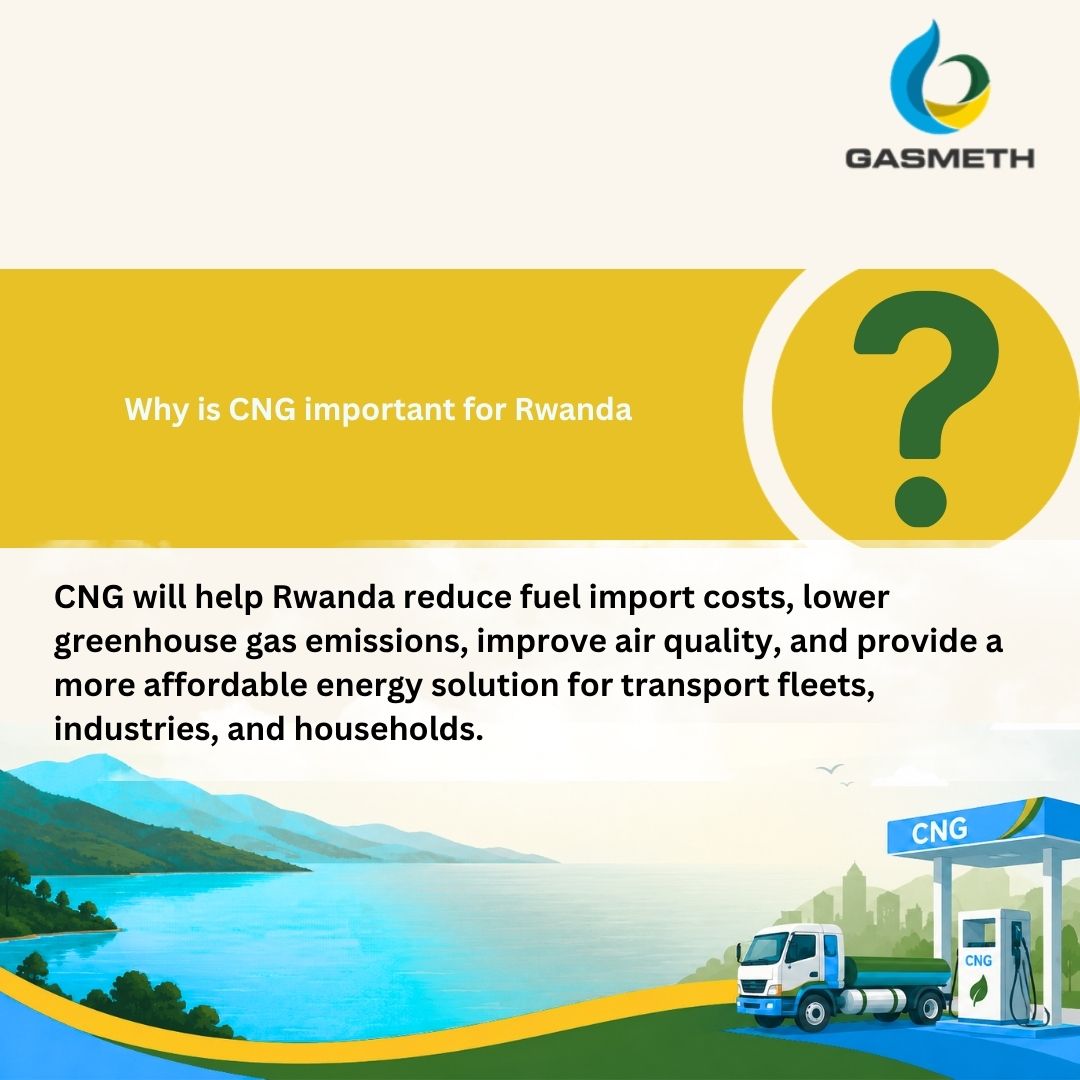 GASMETH

Why is CNG important for Rwanda

?

CNG will help Rwanda reduce fuel import costs, lower greenhouse gas emissions, improve air quality, and provide a more affordable energy solution for transport fleets, industries, and households.

CNG

CNG